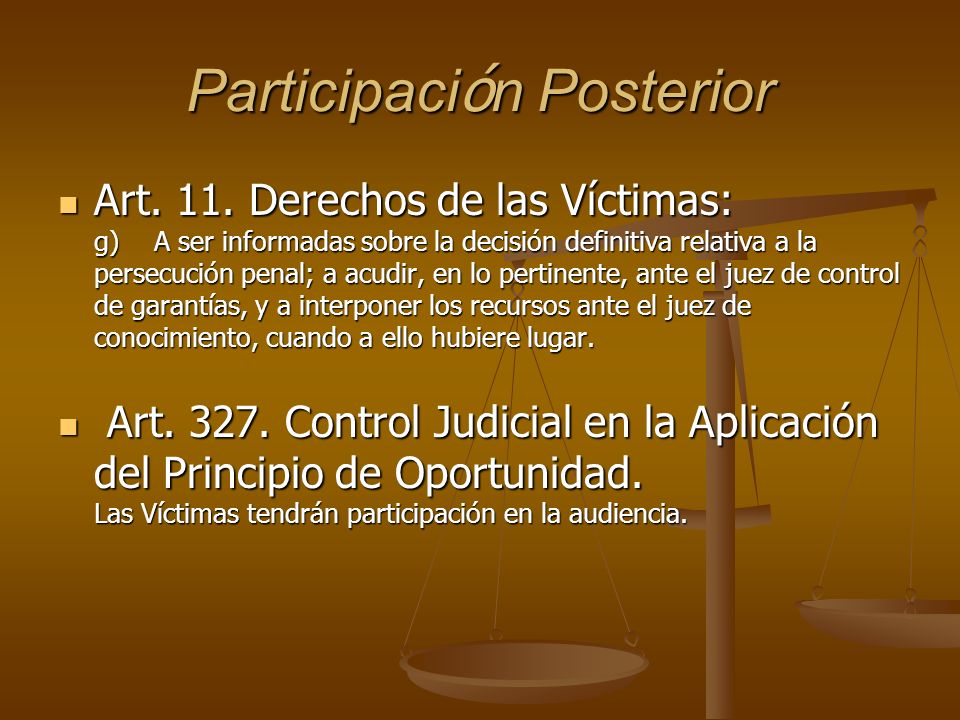 Participación Posterior

Art. 11. Derechos de las Víctimas:
g) A ser informadas sobre la decisión definitiva relativa a la persecución penal; a acudir, en lo pertinente, ante el juez de control de garantías, y a interponer los recursos ante el juez de conocimiento, cuando a ello hubiere lugar.

Art. 327. Control Judicial en la Aplicación del Principio de Oportunidad.
Las Víctimas tendrán participación en la audiencia.